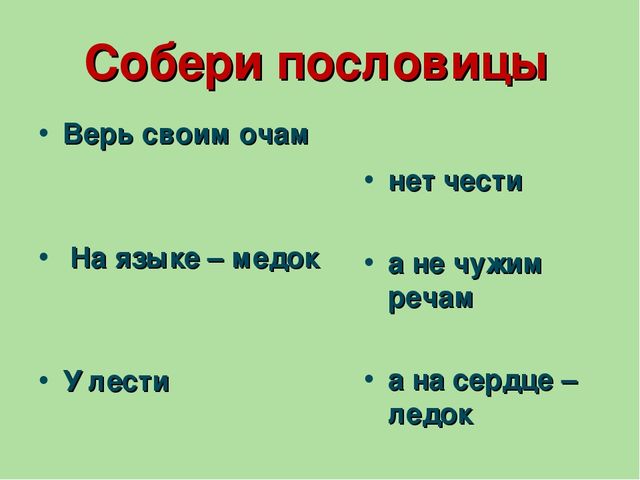 Собери пословицы

• Верь своим очам

• На языке – медок

• У лести

• нет чести

• а не чужим речам

• а на сердце – ледок